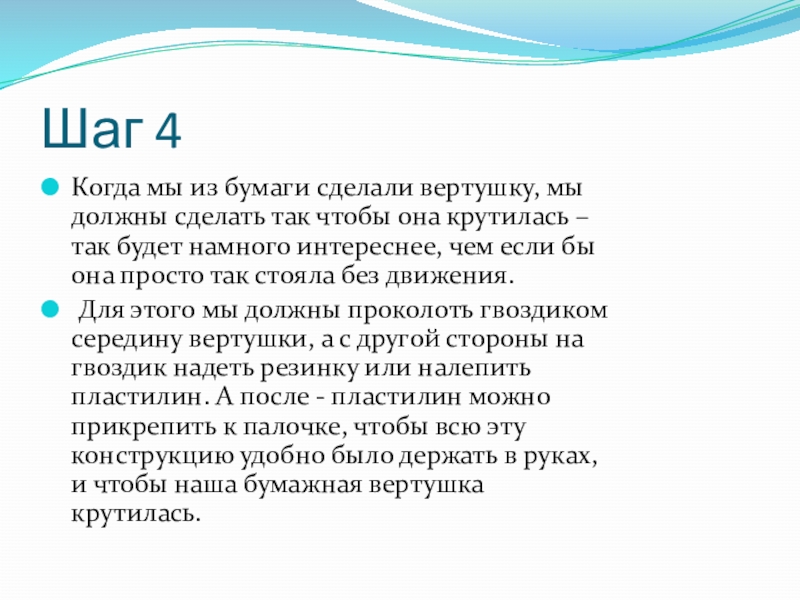 Шаг 4

Когда мы из бумаги сделали вертушку, мы должны сделать так чтобы она крутилась – так будет намного интереснее, чем если бы она просто так стояла без движения.

Для этого мы должны проколоть гвоздиком середину вертушки, а с другой стороны на гвоздик надеть резинку или налепить пластилин. А после - пластилин можно прикрепить к палочке, чтобы всю эту конструкцию удобно было держать в руках, и чтобы наша бумажная вертушка крутилась.